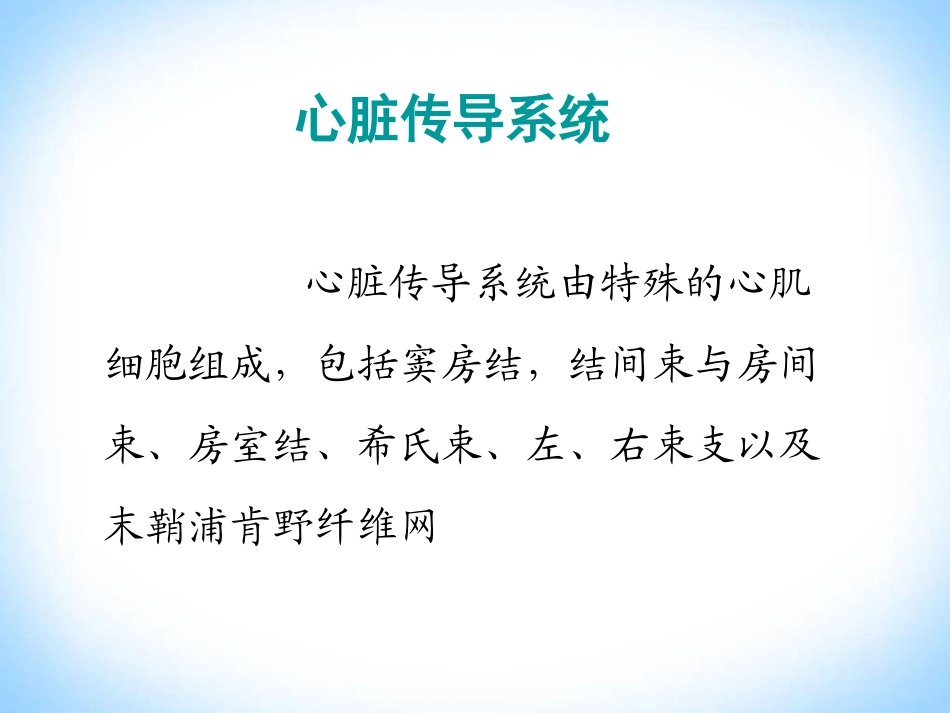 心脏传导系统

心脏传导系统由特殊的心肌细胞组成，包括窦房结，结间束与房间束、房室结、希氏束、左、右束支以及末鞘浦肯野纤维网